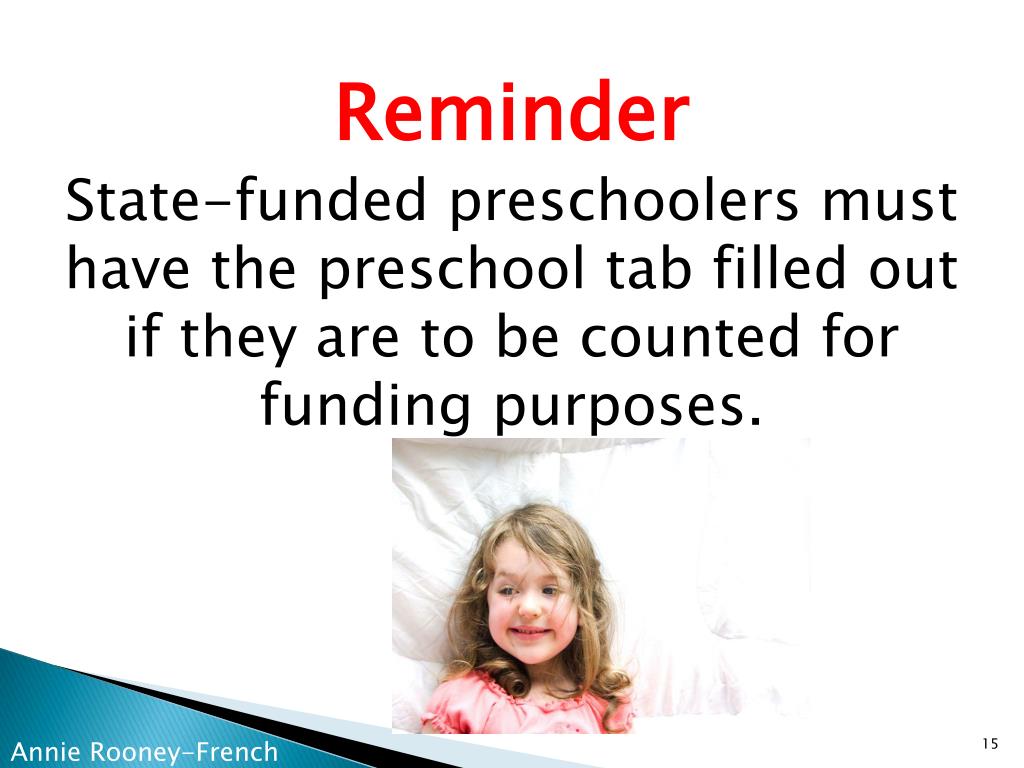 Reminder

State-funded preschoolers must have the preschool tab filled out if they are to be counted for funding purposes.

Annie Rooney-French

15